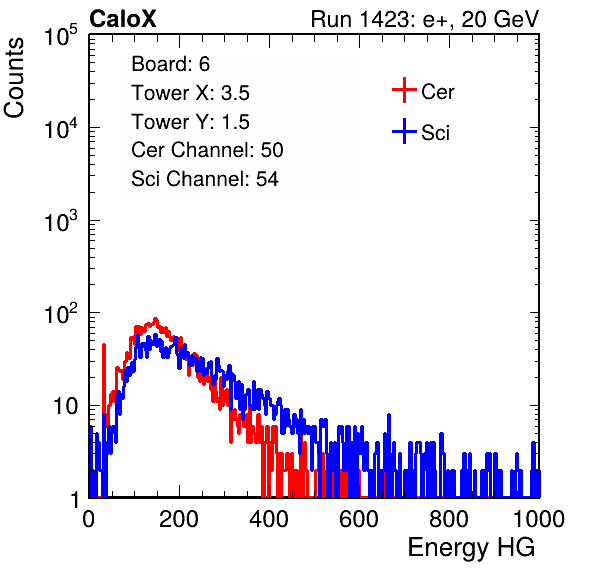 CaloX

Run 1423: e+, 20 GeV

Counts

$10^5$

$10^4$

$10^3$

$10^2$

10

1

Board: 6
Tower X: 3.5
Tower Y: 1.5
Cer Channel: 50
Sci Channel: 54

Cer
Sci

0
200
400
600
800
1000

Energy HG